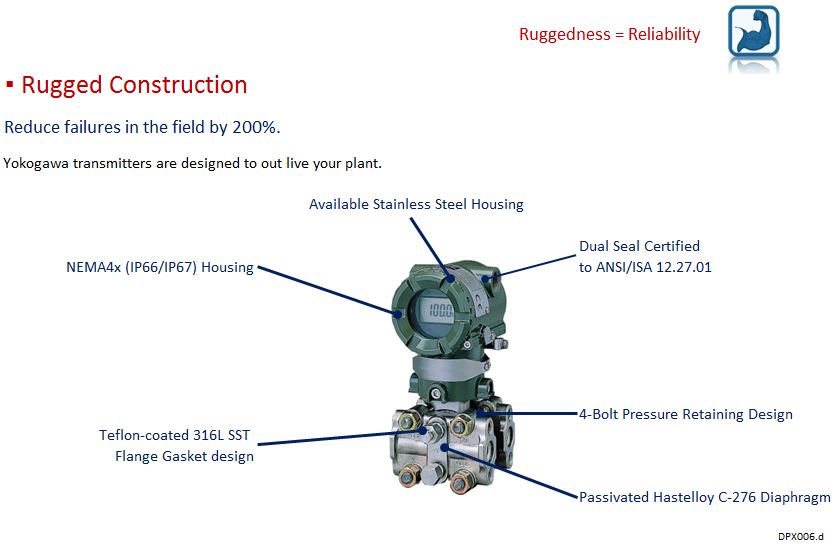 Ruggedness = Reliability

▪ Rugged Construction

Reduce failures in the field by 200%.

Yokogawa transmitters are designed to out live your plant.

Available Stainless Steel Housing

NEMA4x (IP66/IP67) Housing

Dual Seal Certified to ANSI/ISA 12.27.01

100.0

4-Bolt Pressure Retaining Design

Teflon-coated 316L SST Flange Gasket design

Passivated Hastelloy C-276 Diaphragm

DPX006.d